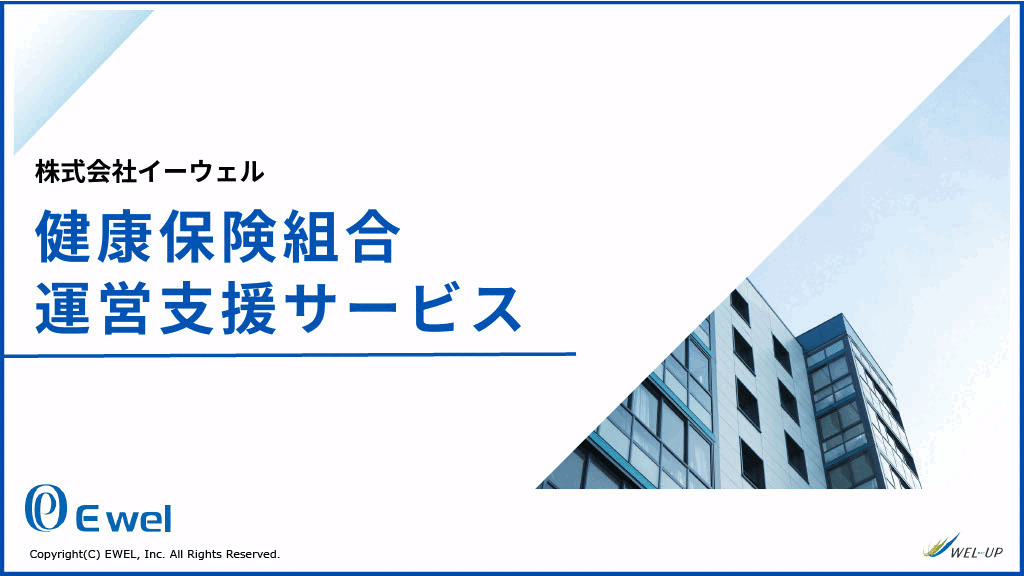 株式会社イーウェル

健康保険組合
運営支援サービス

E wel

Copyright(C) EWEL, Inc. All Rights Reserved.

WEL-UP